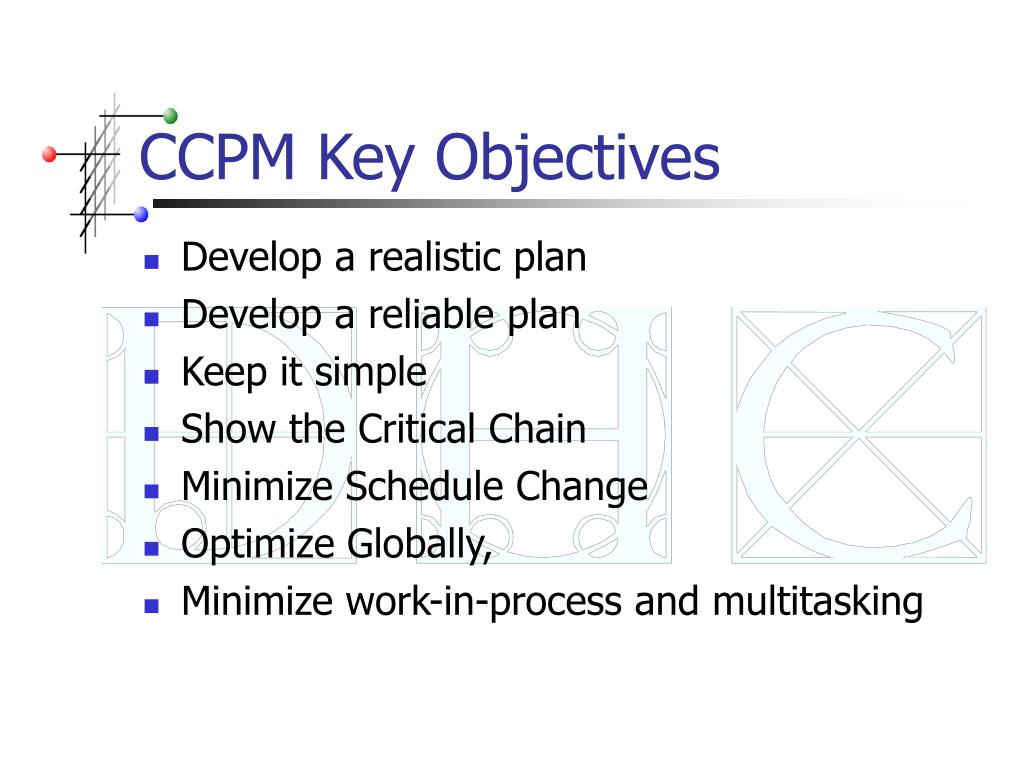 CCPM Key Objectives

- Develop a realistic plan
- Develop a reliable plan
- Keep it simple
- Show the Critical Chain
- Minimize Schedule Change
- Optimize Globally,
- Minimize work-in-process and multitasking